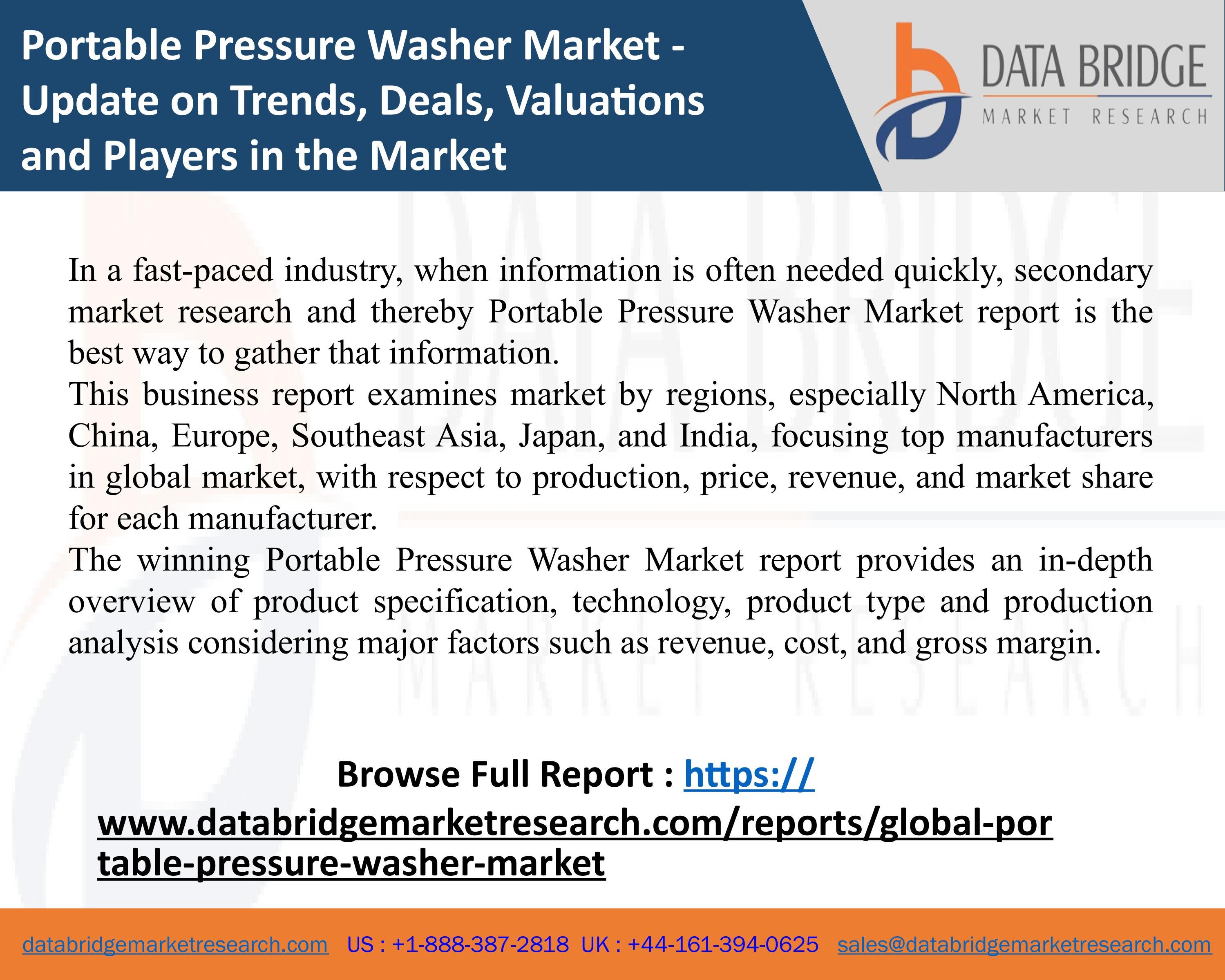 Portable Pressure Washer Market - Update on Trends, Deals, Valuations and Players in the Market

DATA BRIDGE
MARKET RESEARCH

In a fast-paced industry, when information is often needed quickly, secondary market research and thereby Portable Pressure Washer Market report is the best way to gather that information.
This business report examines market by regions, especially North America, China, Europe, Southeast Asia, Japan, and India, focusing top manufacturers in global market, with respect to production, price, revenue, and market share for each manufacturer.
The winning Portable Pressure Washer Market report provides an in-depth overview of product specification, technology, product type and production analysis considering major factors such as revenue, cost, and gross margin.

Browse Full Report : https://www.databridgemarketresearch.com/reports/global-portable-pressure-washer-market

databridgemarketresearch.com US : +1-888-387-2818 UK : +44-161-394-0625 sales@databridgemarketresearch.com